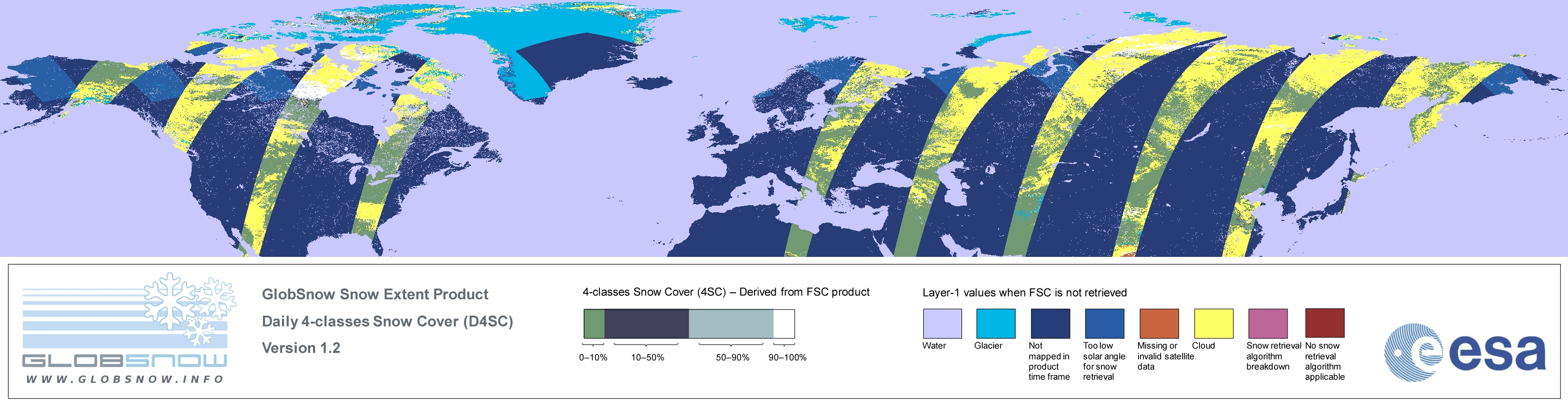 GLOBSNOW
WWW.GLOBSNOW.INFO

GlobSnow Snow Extent Product
Daily 4-classes Snow Cover (D4SC)
Version 1.2

4-classes Snow Cover (4SC) – Derived from FSC product

0–10%
10–50%
50–90%
90–100%

Layer-1 values when FSC is not retrieved

Water
Glacier
Not mapped in product time frame
Too low solar angle for snow retrieval
Missing or invalid satellite data
Cloud
Snow retrieval algorithm breakdown
No snow retrieval algorithm applicable

esa